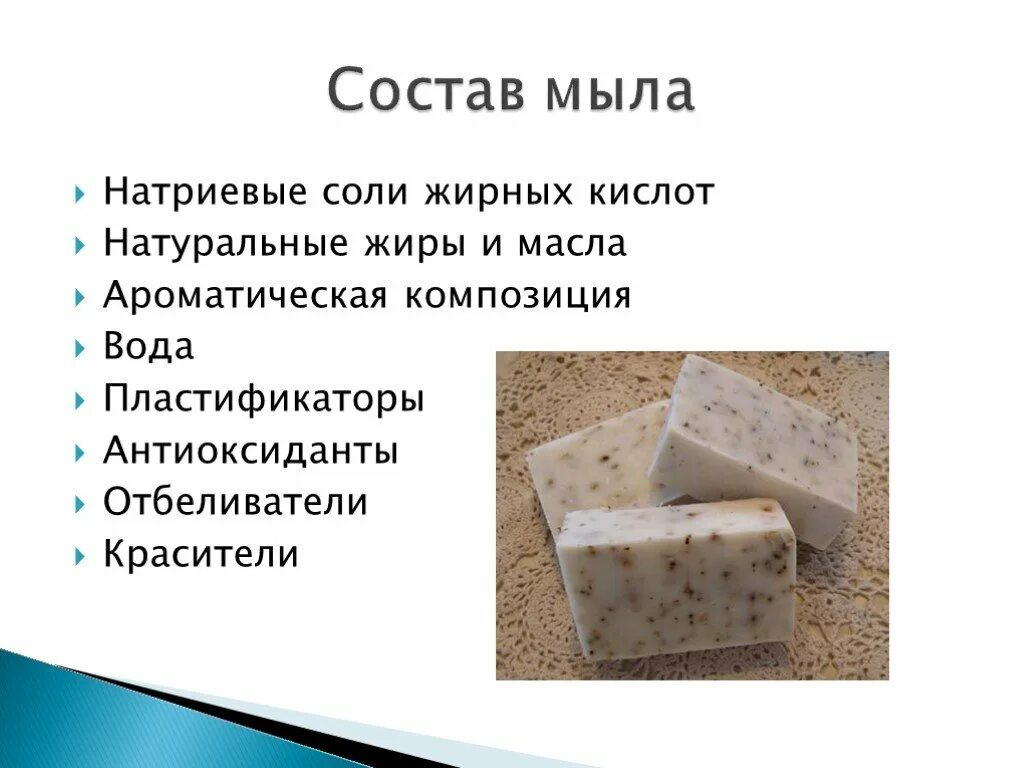 Состав мыла

Натриевые соли жирных кислот
Натуральные жиры и масла
Ароматическая композиция
Вода
Пластификаторы
Антиоксиданты
Отбеливатели
Красители